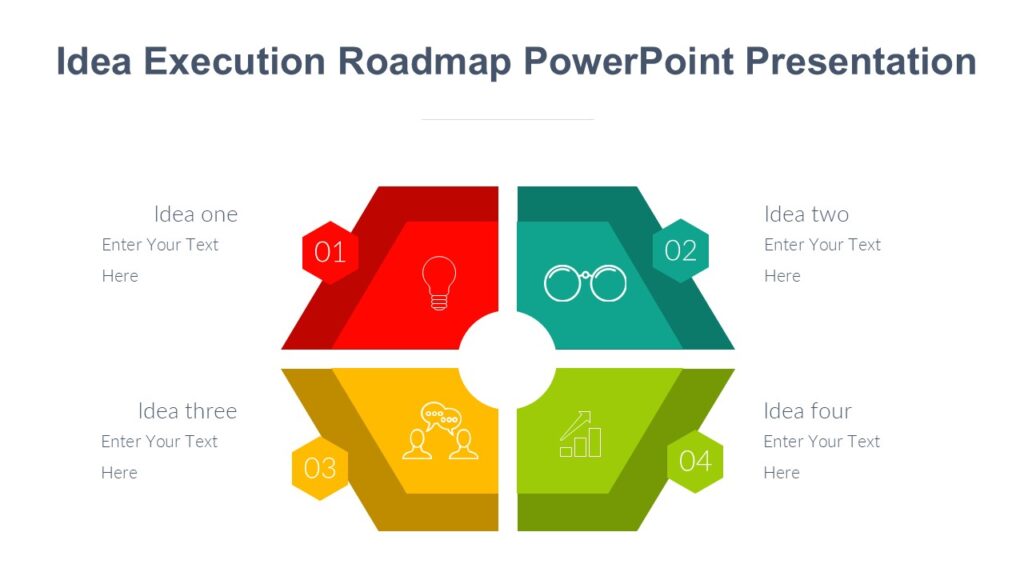 Idea Execution Roadmap PowerPoint Presentation

Idea one
Enter Your Text Here

01

02

Idea two
Enter Your Text Here

Idea three
Enter Your Text Here

03

04

Idea four
Enter Your Text Here